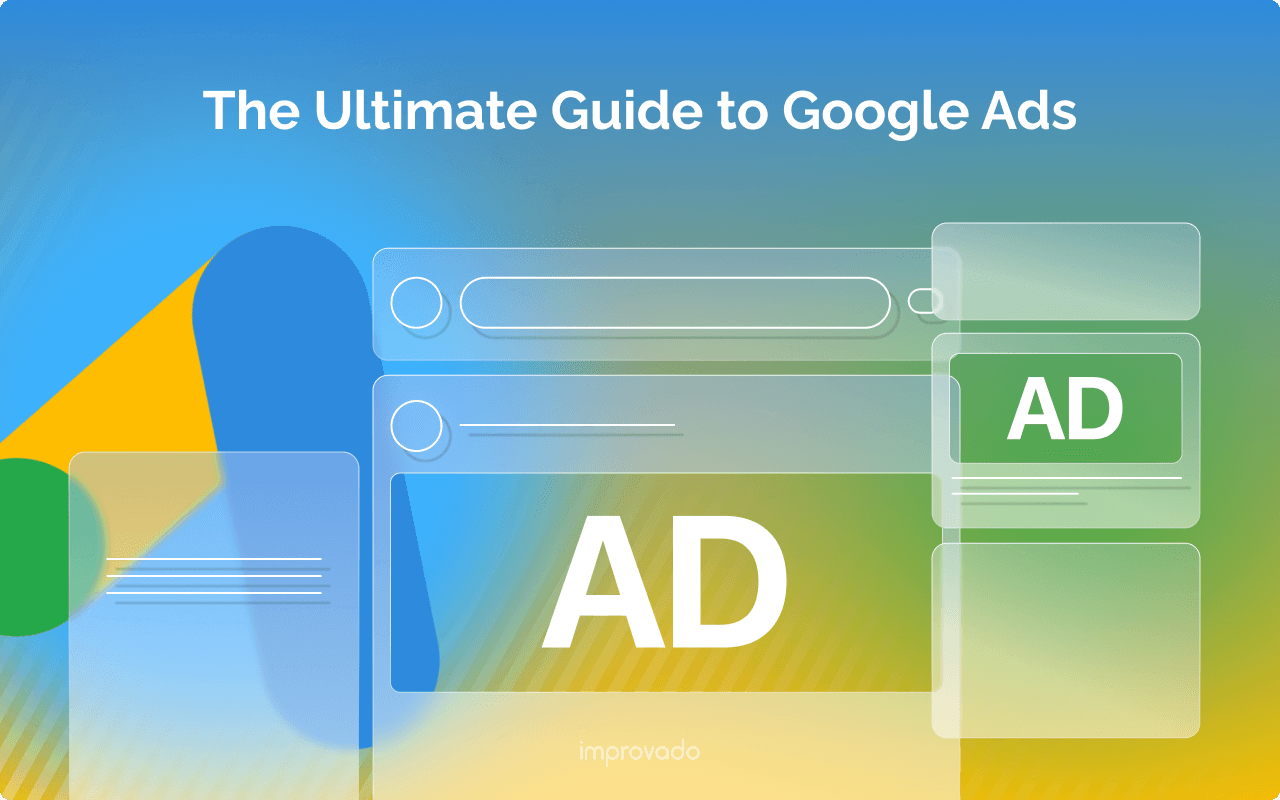 The Ultimate Guide to Google Ads

AD

AD

improvado